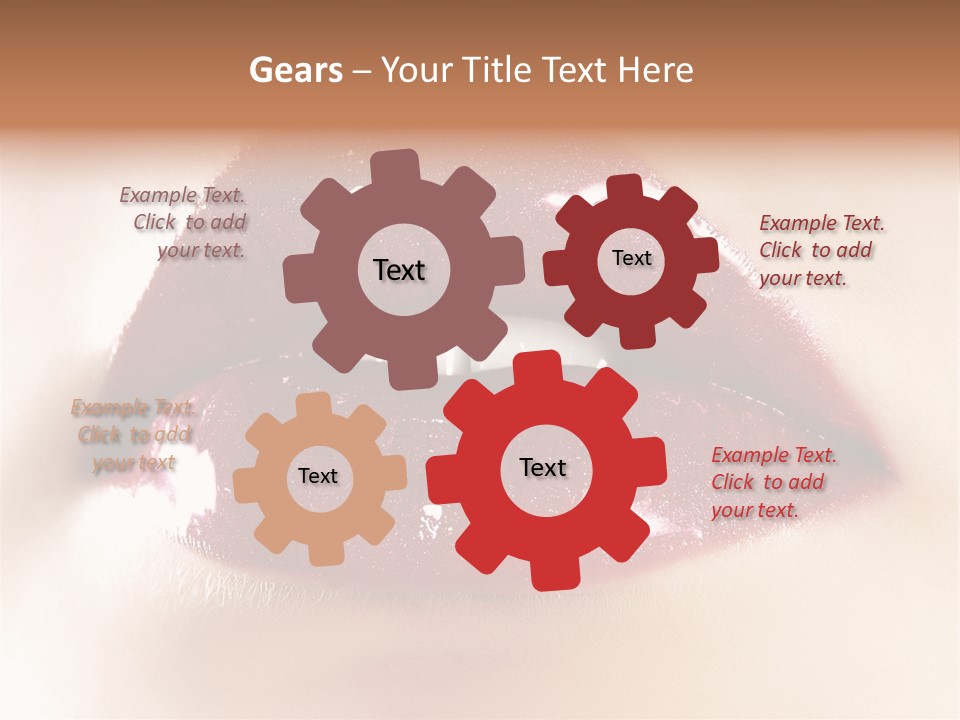 Gears – Your Title Text Here

Example Text. Click to add your text.

Text

Text

Example Text. Click to add your text.

Example Text. Click to add your text

Text

Text

Example Text. Click to add your text.